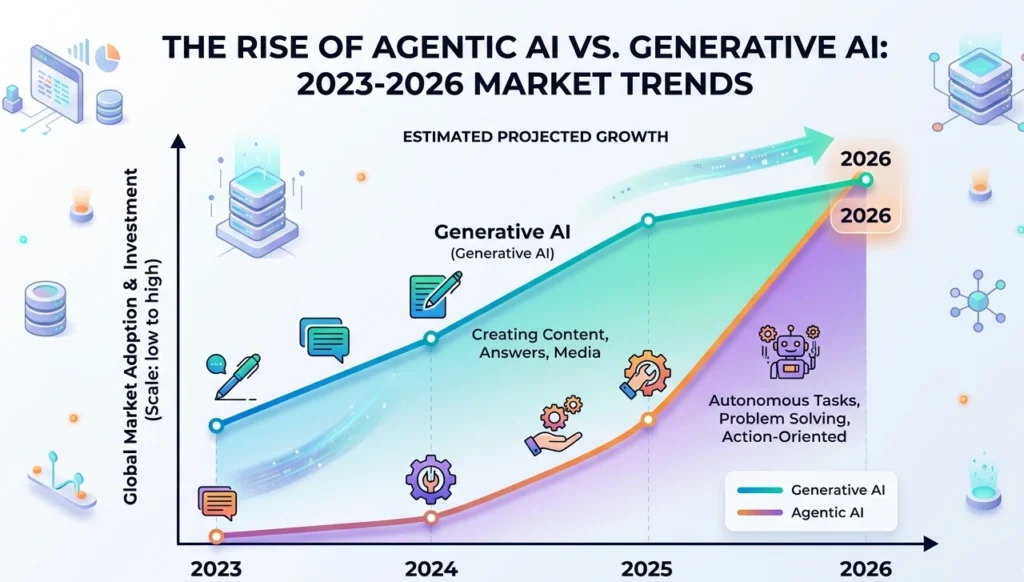 THE RISE OF AGENTIC AI VS. GENERATIVE AI: 2023-2026 MARKET TRENDS

ESTIMATED PROJECTED GROWTH

Global Market Adoption & Investment (Scale: low to high)

2026

2026

Generative AI
(Generative AI)

Creating Content, Answers, Media

Autonomous Tasks, Problem Solving, Action-Oriented

Generative AI
Agentic AI

2023
2024
2025
2026